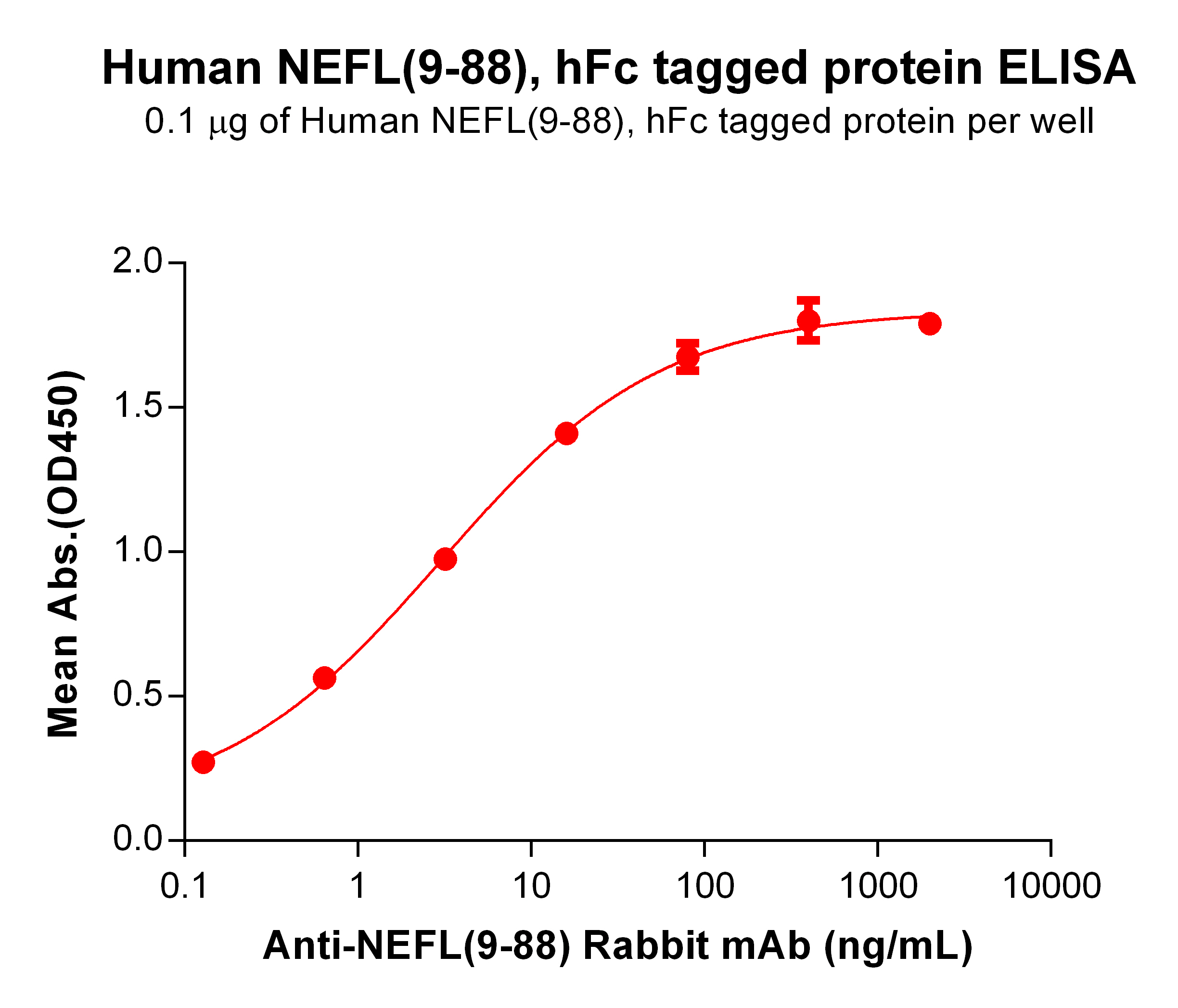 Human NEFL(9-88), hFc tagged protein ELISA

0.1 μg of Human NEFL(9-88), hFc tagged protein per well

Mean Abs.(OD450)

2.0
1.5
1.0
0.5
0.0

0.1
1
10
100
1000
10000

Anti-NEFL(9-88) Rabbit mAb (ng/mL)